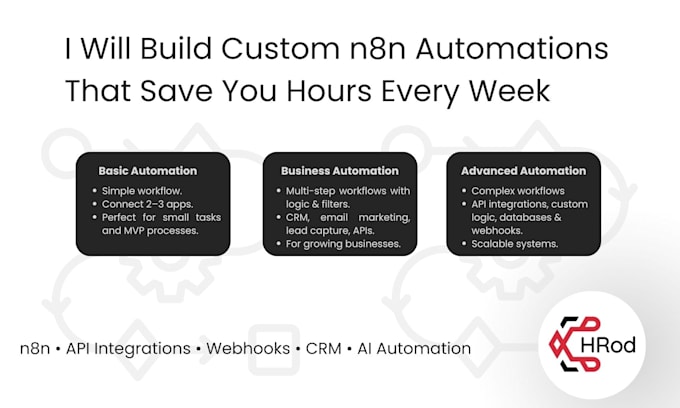 I Will Build Custom n8n Automations That Save You Hours Every Week

Basic Automation
• Simple workflow.
• Connect 2–3 apps.
• Perfect for small tasks and MVP processes.

Business Automation
• Multi-step workflows with logic & filters.
• CRM, email marketing, lead capture, APIs.
• For growing businesses.

Advanced Automation
• Complex workflows
• API integrations, custom logic, databases & webhooks.
• Scalable systems.

n8n • API Integrations • Webhooks • CRM • AI Automation

HRod